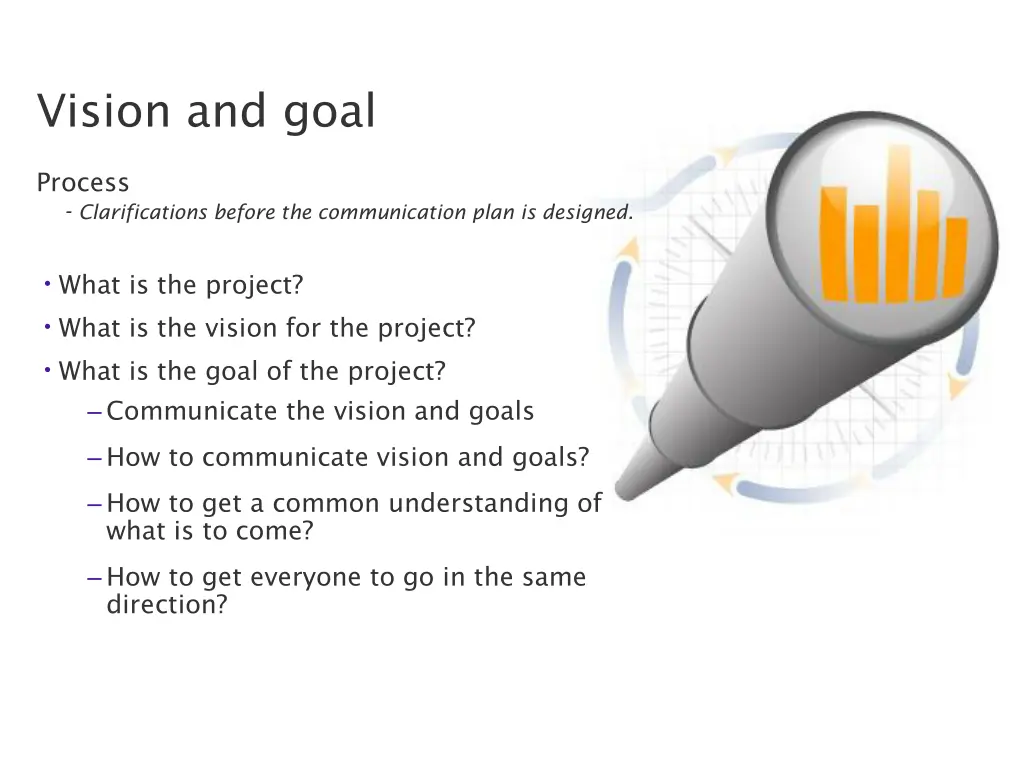 Vision and goal

Process
- Clarifications before the communication plan is designed.

• What is the project?
• What is the vision for the project?
• What is the goal of the project?
– Communicate the vision and goals
– How to communicate vision and goals?
– How to get a common understanding of what is to come?
– How to get everyone to go in the same direction?